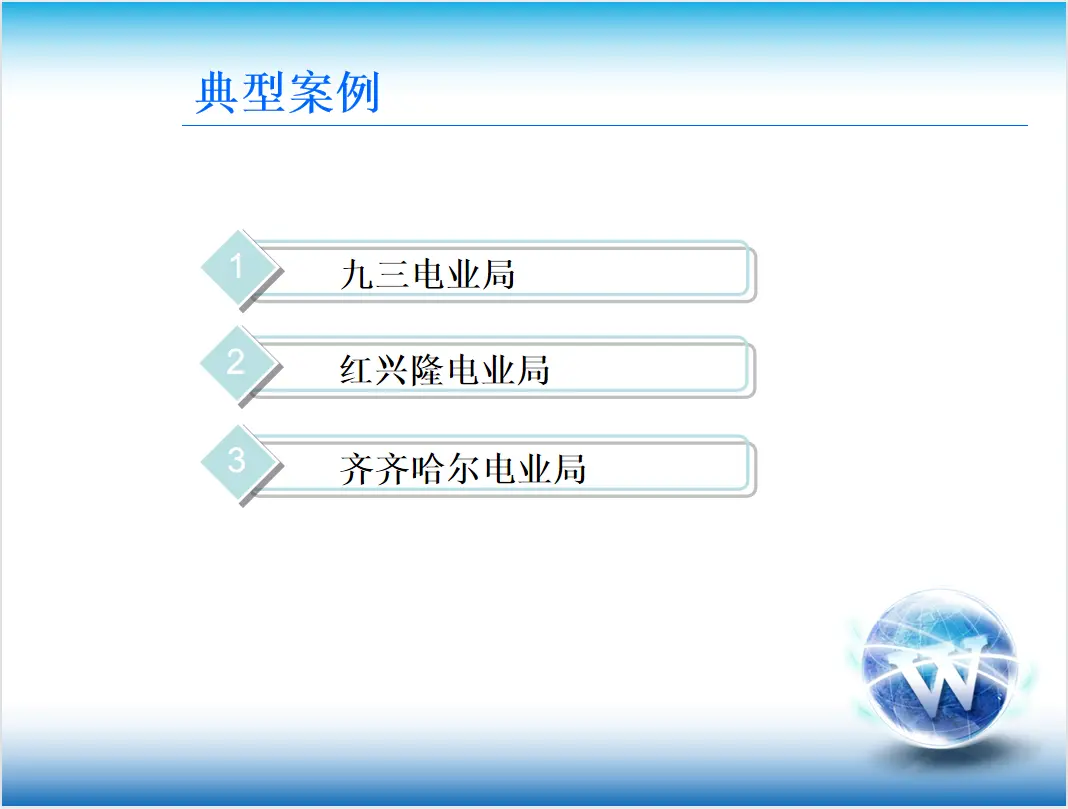 典型案例

1 九三电业局

2 红兴隆电业局

3 齐齐哈尔电业局

W